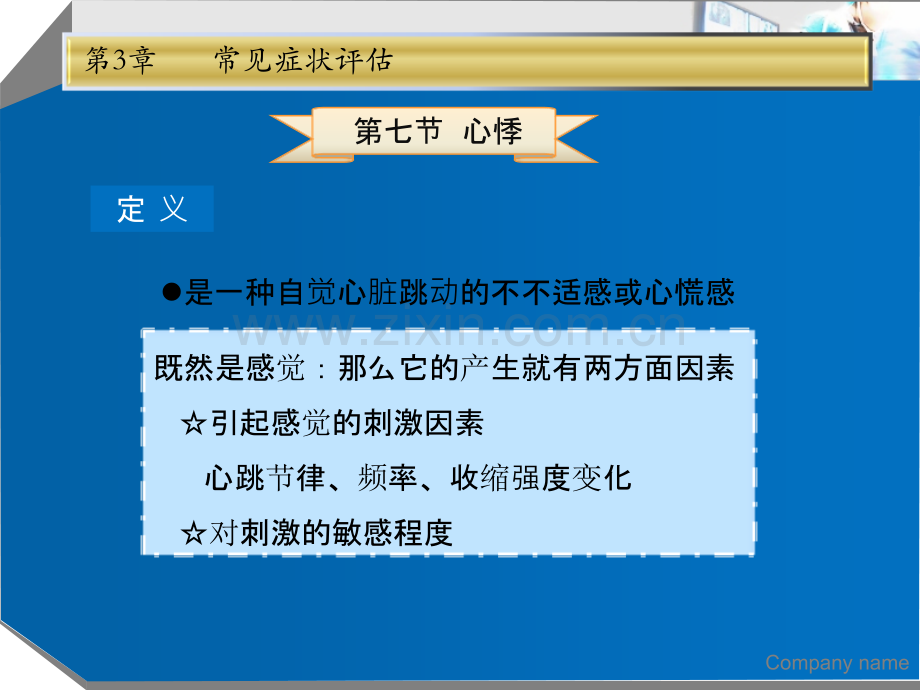 第3章　常见症状评估

第七节　心悸

定 义

●是一种自觉心脏跳动的不不适感或心慌感

www.zixin.com.cn

既然是感觉：那么它的产生就有两方面因素

☆引起感觉的刺激因素

心跳节律、频率、收缩强度变化

☆对刺激的敏感程度

Company name